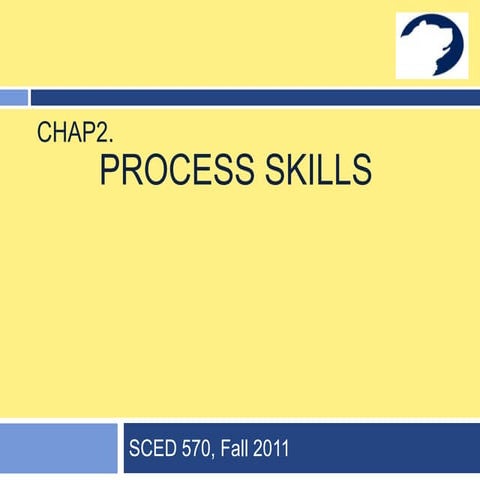 CHAP2.
PROCESS SKILLS

SCED 570, Fall 2011